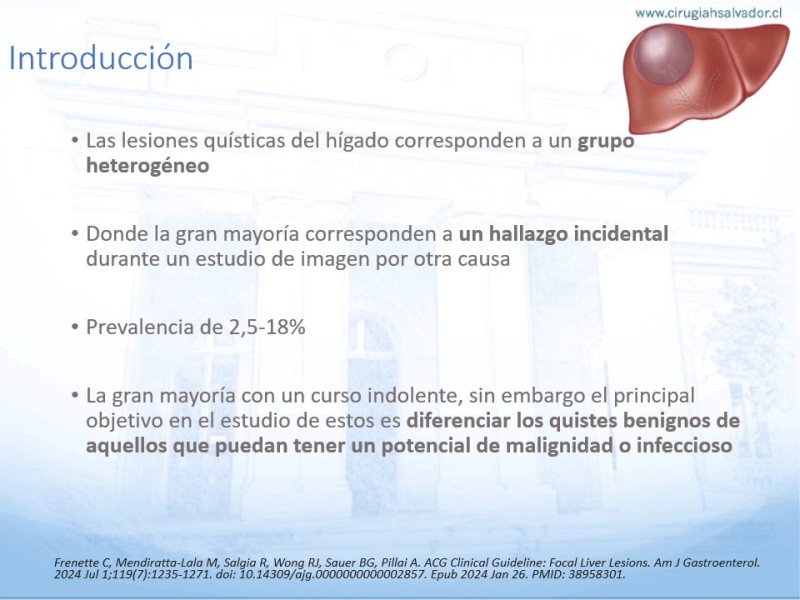 www.cirugiahsalvador.cl

Introducción

• Las lesiones quísticas del hígado corresponden a un grupo heterogéneo

• Donde la gran mayoría corresponden a un hallazgo incidental durante un estudio de imagen por otra causa

• Prevalencia de 2,5-18%

• La gran mayoría con un curso indolente, sin embargo el principal objetivo en el estudio de estos es diferenciar los quistes benignos de aquellos que puedan tener un potencial de malignidad o infeccioso

Frenette C, Mendiratta-Lala M, Salgia R, Wong RJ, Sauer BG, Pillai A. ACG Clinical Guideline: Focal Liver Lesions. Am J Gastroenterol. 2024 Jul 1;119(7):1235-1271. doi: 10.14309/ajg.0000000000002857. Epub 2024 Jan 26. PMID: 38958301.